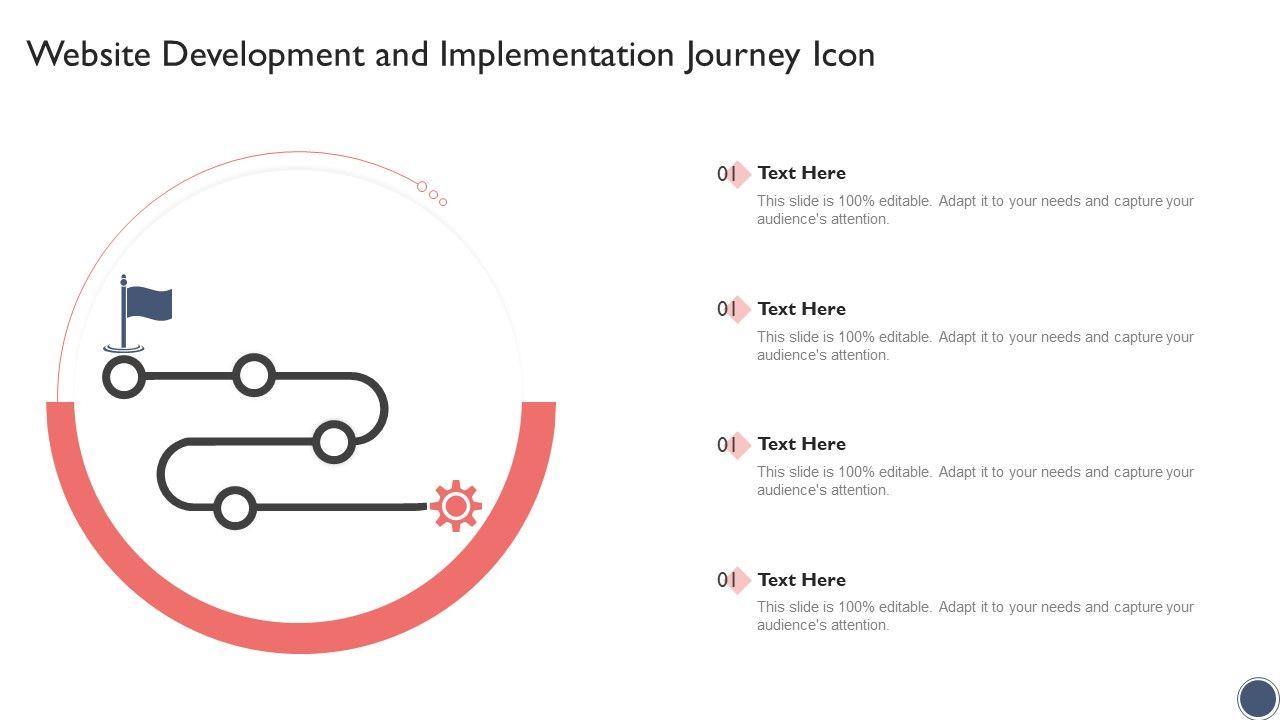 Website Development and Implementation Journey Icon

01 Text Here
This slide is 100% editable. Adapt it to your needs and capture your audience's attention.

01 Text Here
This slide is 100% editable. Adapt it to your needs and capture your audience's attention.

01 Text Here
This slide is 100% editable. Adapt it to your needs and capture your audience's attention.

01 Text Here
This slide is 100% editable. Adapt it to your needs and capture your audience's attention.